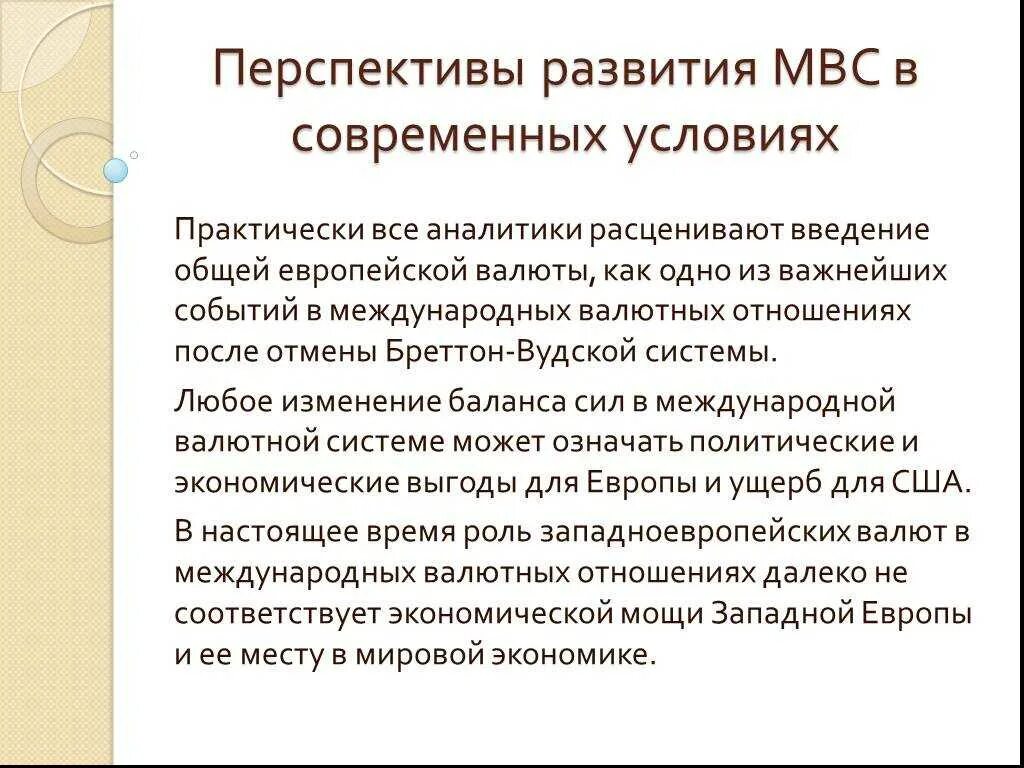 Перспективы развития МВС в современных условиях

Практически все аналитики расценивают введение общей европейской валюты, как одно из важнейших событий в международных валютных отношениях после отмены Бреттон-Вудской системы.

Любое изменение баланса сил в международной валютной системе может означать политические и экономические выгоды для Европы и ущерб для США.

В настоящее время роль западноевропейских валют в международных валютных отношениях далеко не соответствует экономической мощи Западной Европы и ее месту в мировой экономике.